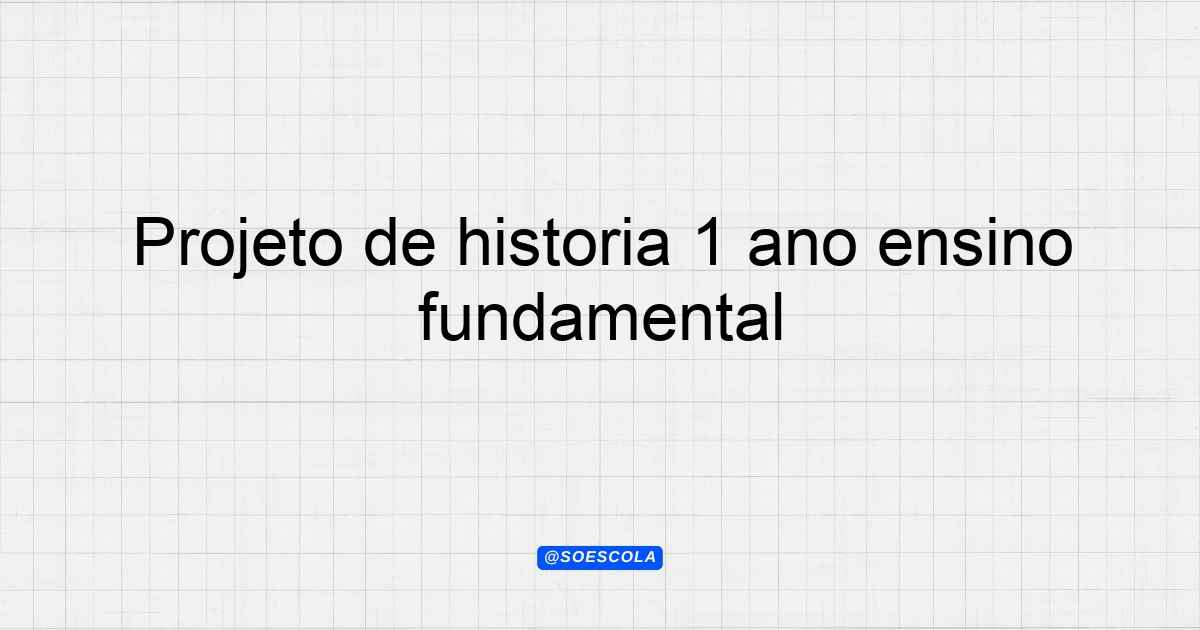 Projeto de historia 1 ano ensino fundamental

@SOESCOLA